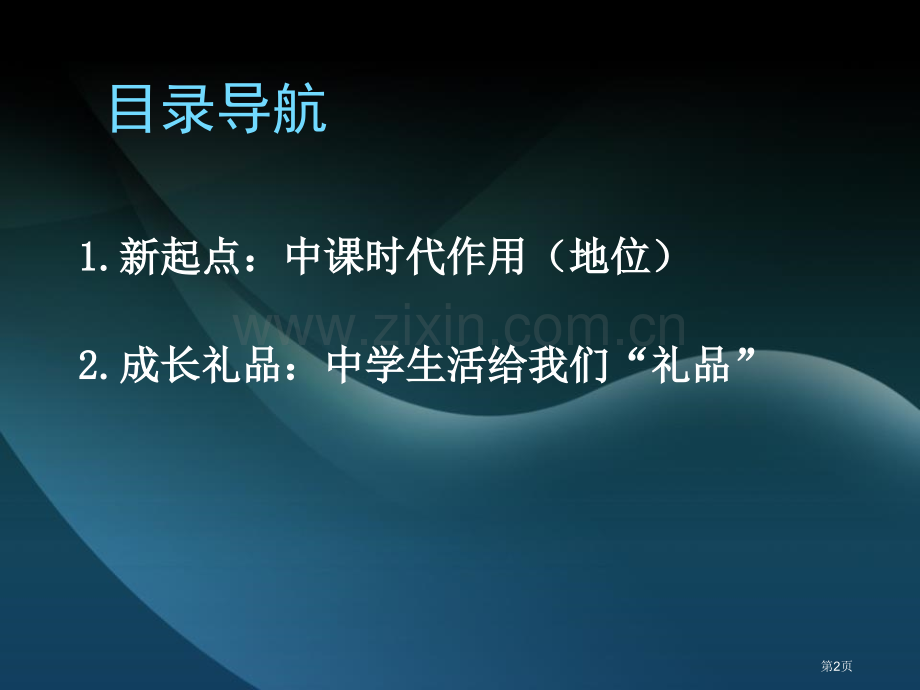 目录导航

1.新起点：中课时代作用（地位）

2.成长礼品：中学生活给我们“礼品”

第2页

www.zixin.com.cn